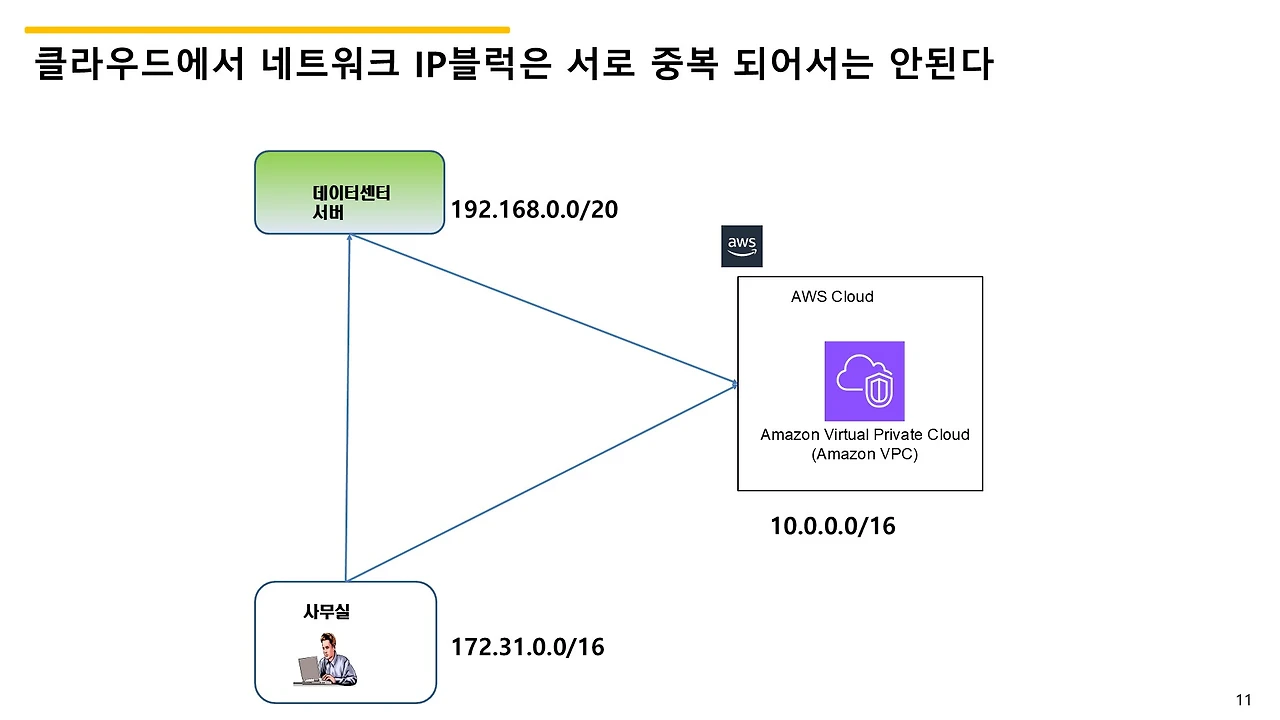 클라우드에서 네트워크 IP블럭은 서로 중복 되어서는 안된다

데이터센터
서버

192.168.0.0/20

aws

AWS Cloud

Amazon Virtual Private Cloud
(Amazon VPC)

10.0.0.0/16

사무실

172.31.0.0/16

11